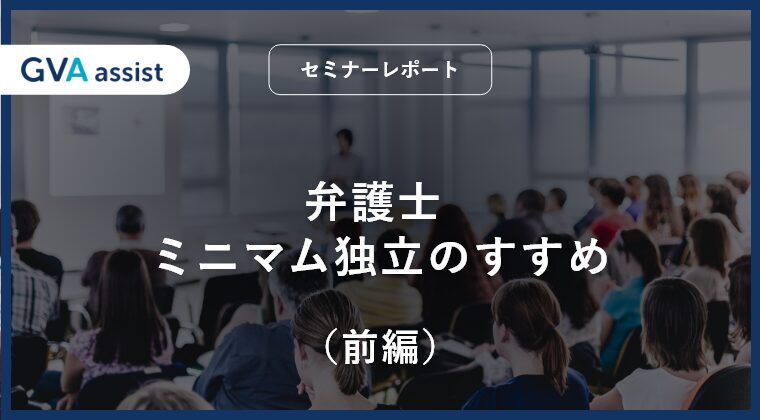 GVA assist

セミナーレポート

弁護士
ミニマム独立のすすめ

（前編）